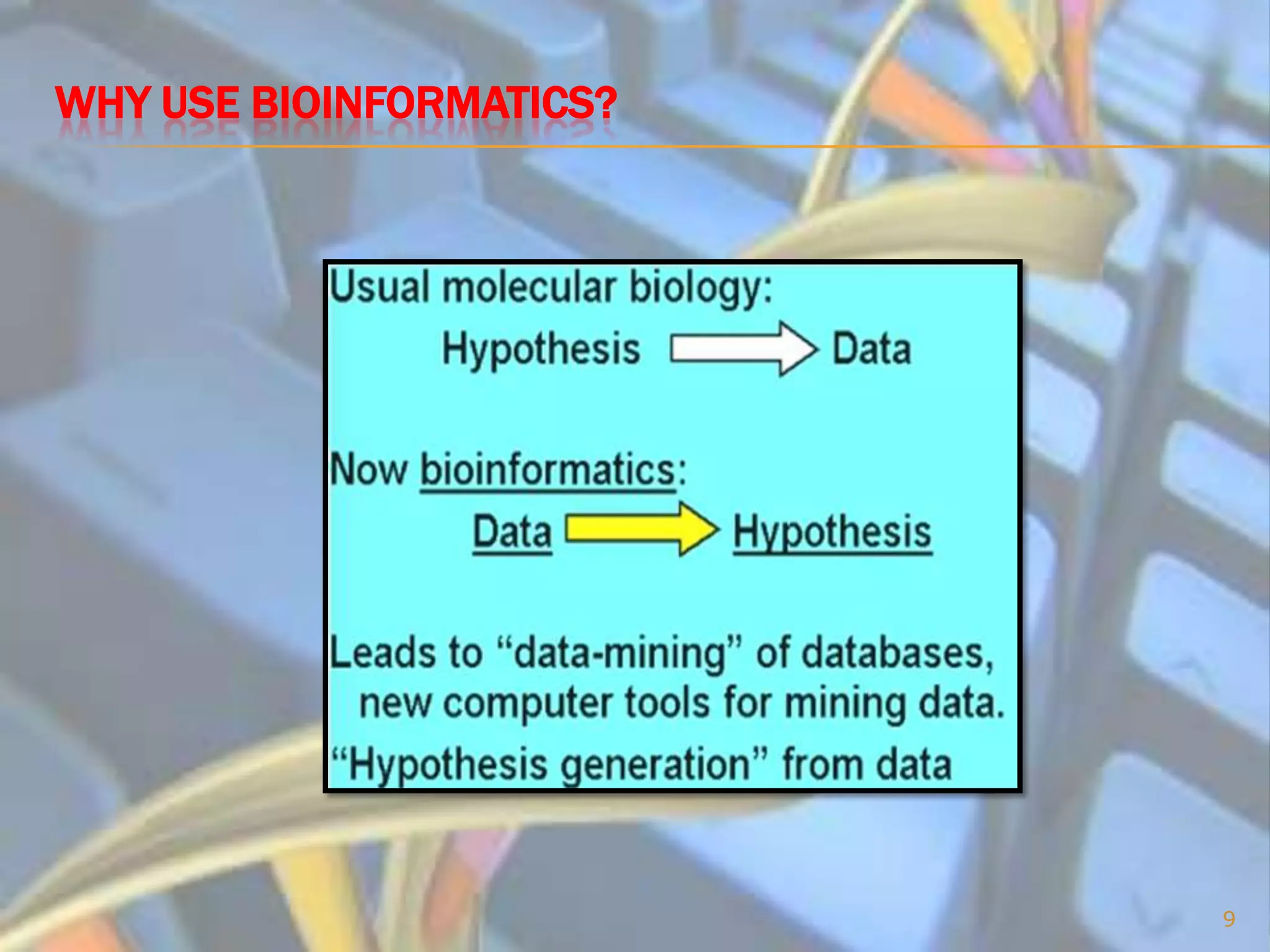 WHY USE BIOINFORMATICS?

Usual molecular biology:

Hypothesis Data

Now bioinformatics:

Data Hypothesis

Leads to “data-mining” of databases, new computer tools for mining data.

“Hypothesis generation” from data

9